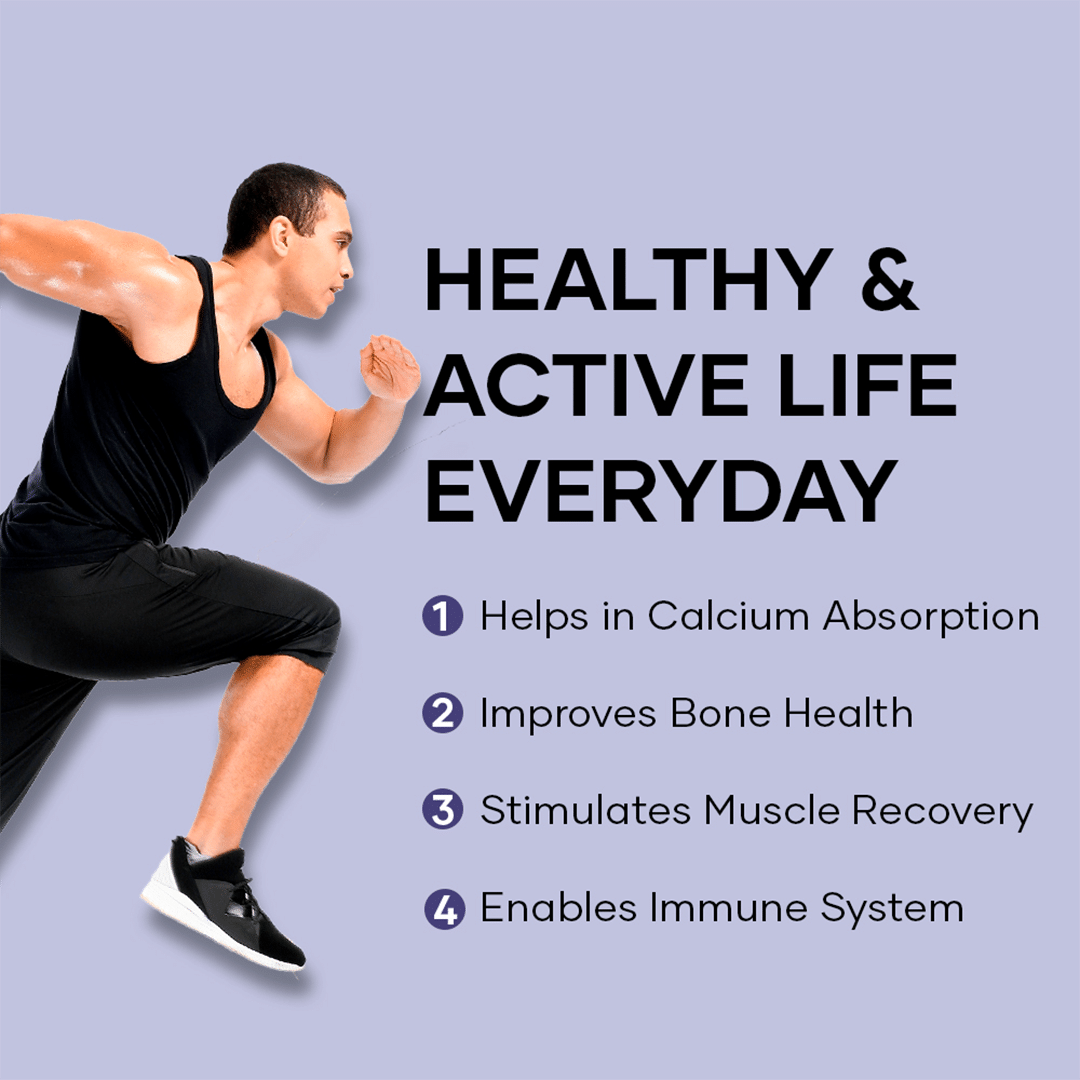 HEALTHY & ACTIVE LIFE EVERYDAY

1 Helps in Calcium Absorption

2 Improves Bone Health

3 Stimulates Muscle Recovery

4 Enables Immune System